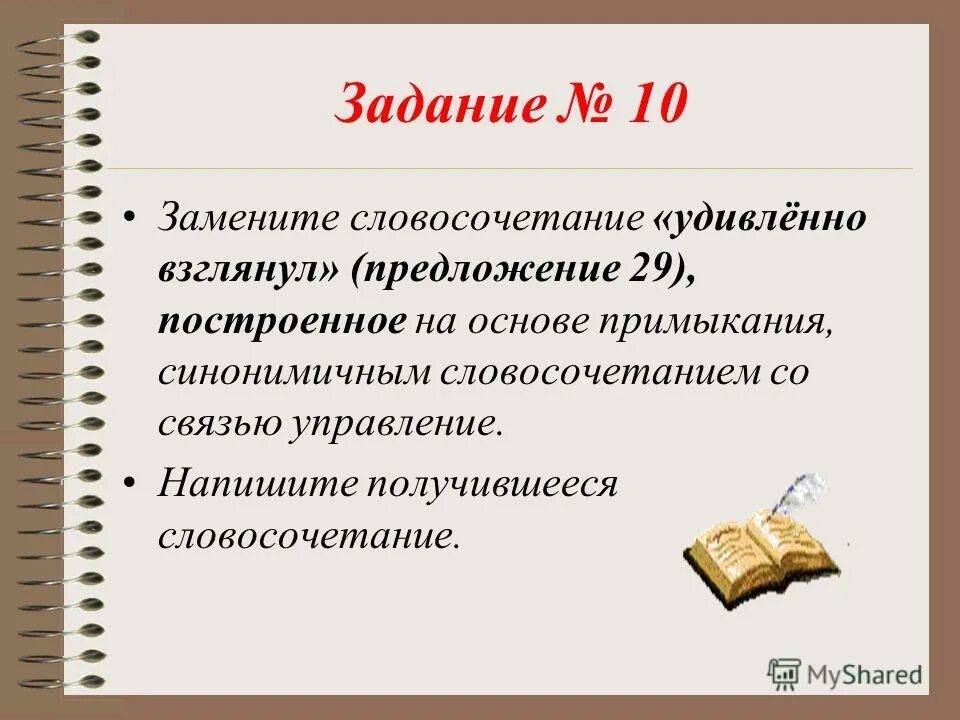 Задание № 10

• Замените словосочетание «удивлённо взглянул» (предложение 29), построенное на основе примыкания, синонимичным словосочетанием со связью управление.

• Напишите получившееся словосочетание.

MyShared